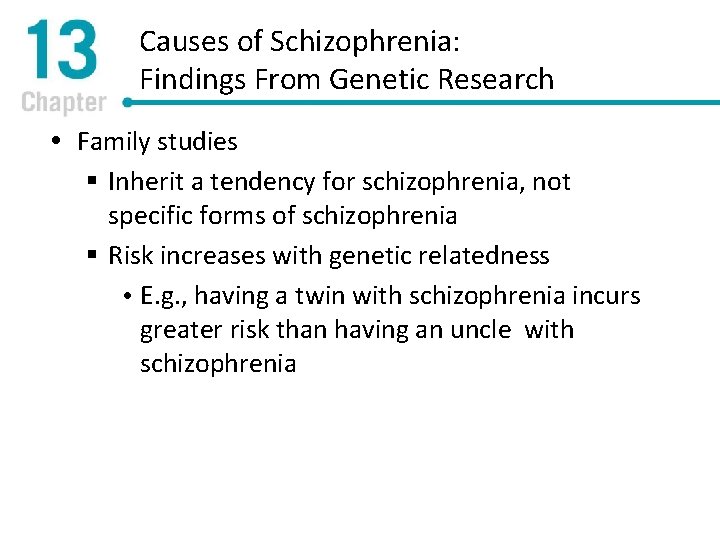 13
Chapter

Causes of Schizophrenia:
Findings From Genetic Research

• Family studies
▪ Inherit a tendency for schizophrenia, not specific forms of schizophrenia
▪ Risk increases with genetic relatedness
• E.g., having a twin with schizophrenia incurs greater risk than having an uncle with schizophrenia